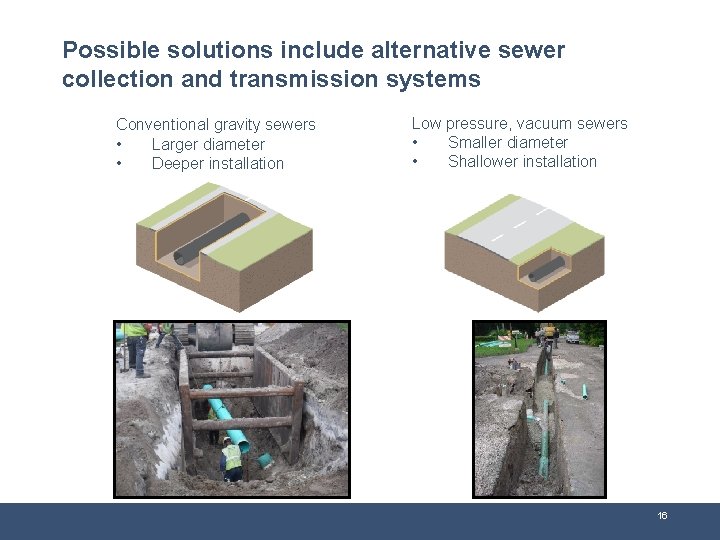 Possible solutions include alternative sewer collection and transmission systems

Conventional gravity sewers
• Larger diameter
• Deeper installation

Low pressure, vacuum sewers
• Smaller diameter
• Shallower installation

16